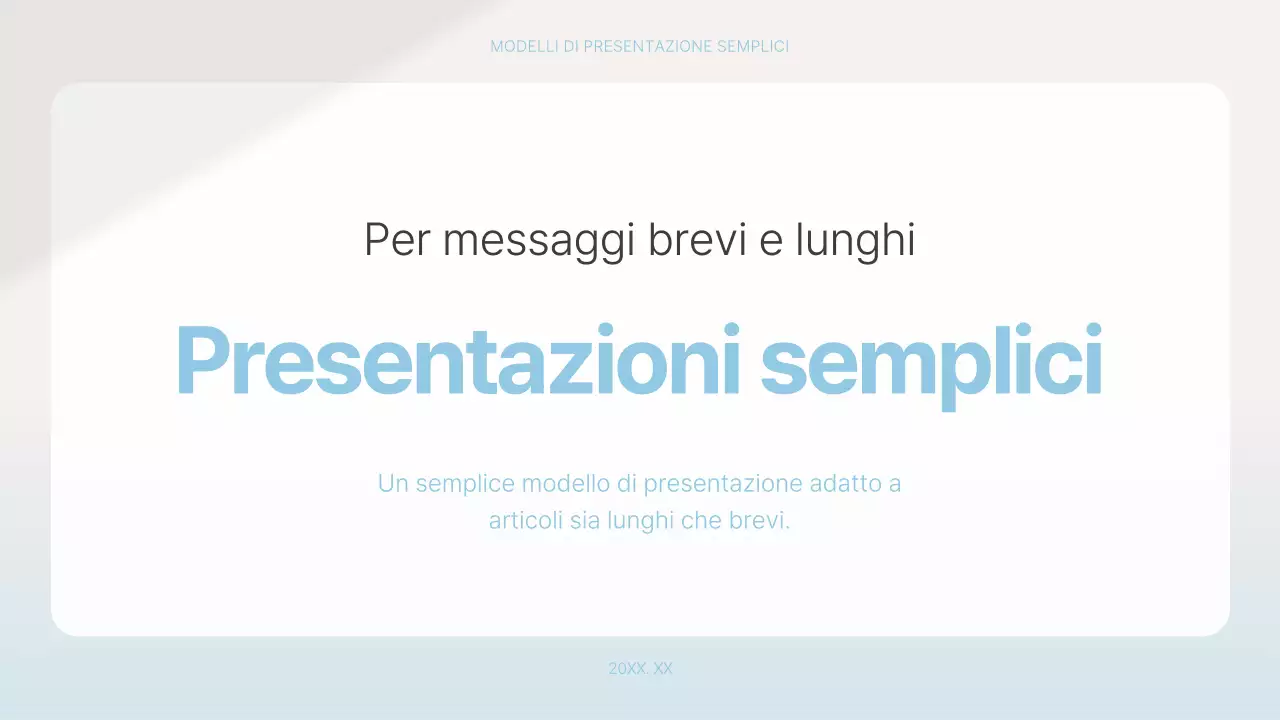 MODELLI DI PRESENTAZIONE SEMPLICI

Per messaggi brevi e lunghi

Presentazioni semplici

Un semplice modello di presentazione adatto a articoli sia lunghi che brevi.

20XX. XX